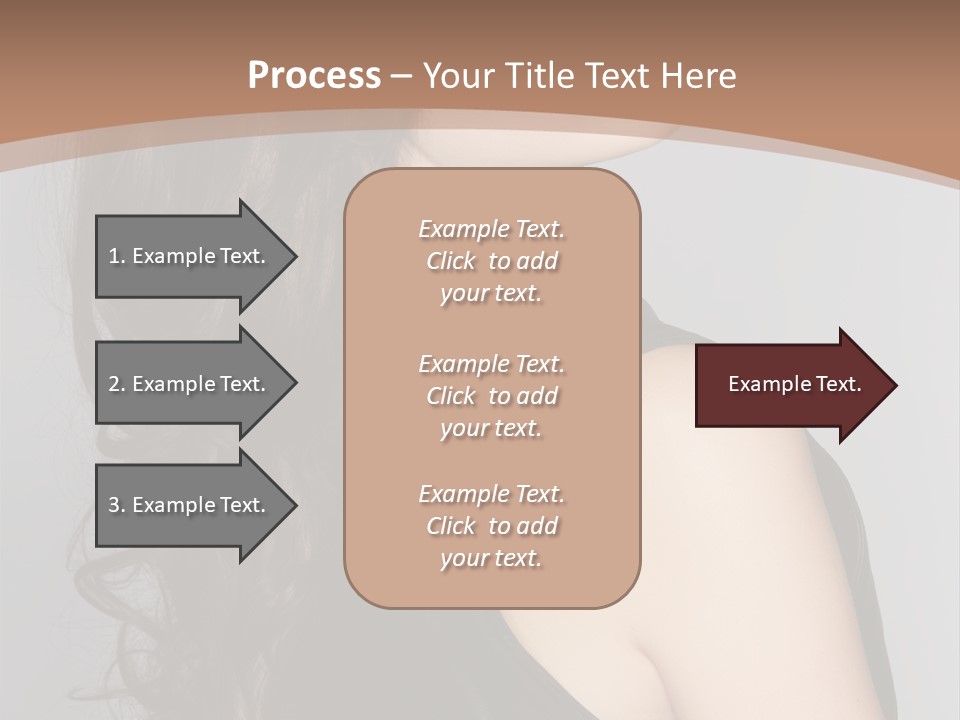 Process – Your Title Text Here

1. Example Text.

2. Example Text.

3. Example Text.

Example Text. Click to add your text.

Example Text. Click to add your text.

Example Text. Click to add your text.

Example Text.